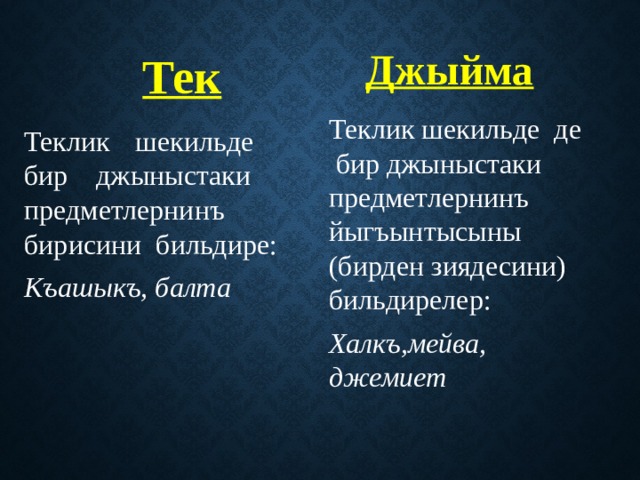 Тек

Теклик шекильде бир джыныстаки предметлернинъ бирисини бильдире:

Къашыкъ, балта

Джыйма

Теклик шекильде де бир джыныстаки предметлернинъ йыгъынтысыны (бирден зиядесини) бильдирелер:

Халкъ,мейва, джемиет